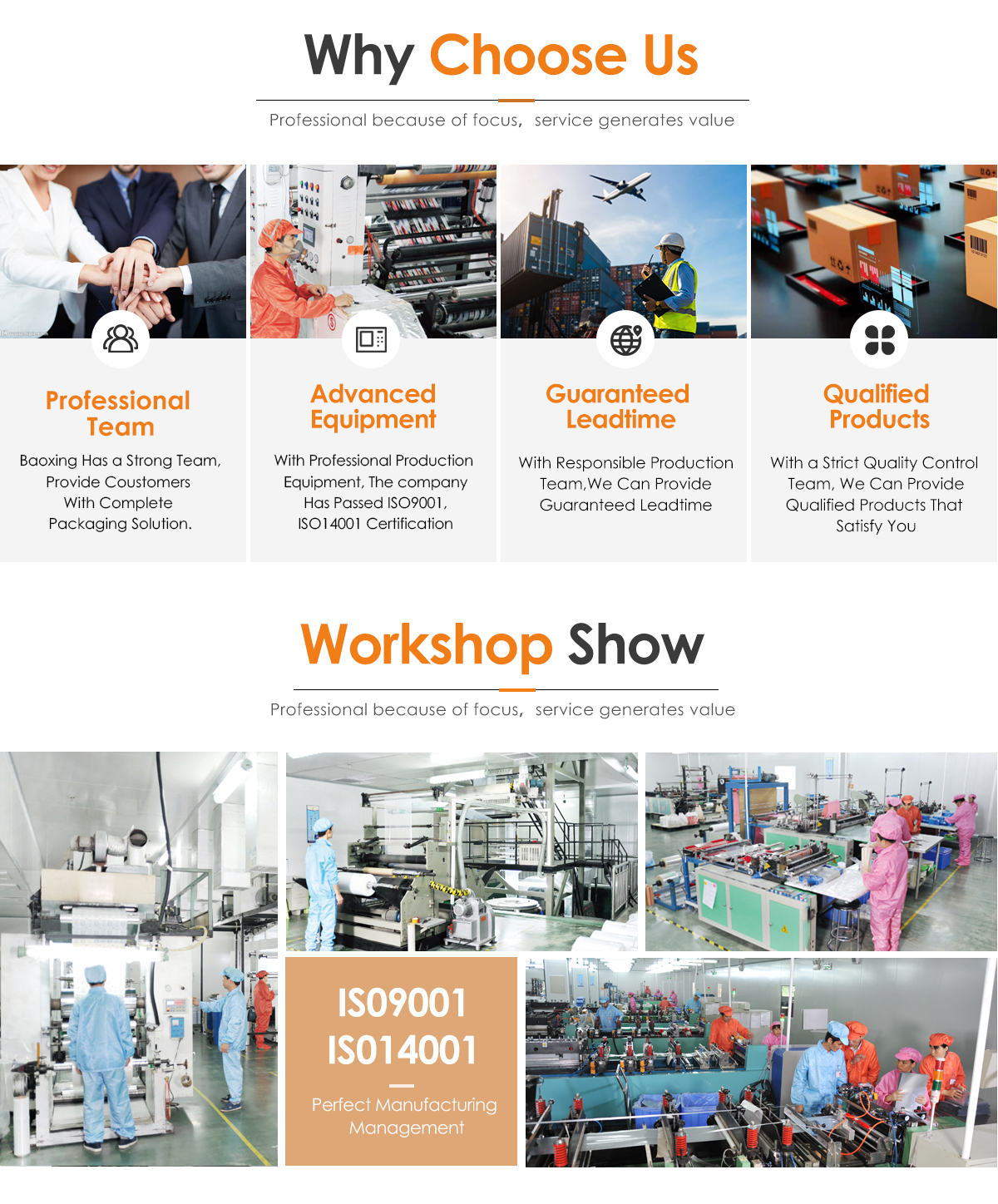 Why Choose Us

Professional because of focus, service generates value

Professional Team

Baoxing Has a Strong Team, Provide Coustomers With Complete Packaging Solution.

Advanced Equipment

With Professional Production Equipment, The company Has Passed ISO9001, ISO14001 Certification

Guaranteed Leadtime

With Responsible Production Team,We Can Provide Guaranteed Leadtime

Qualified Products

With a Strict Quality Control Team, We Can Provide Qualified Products That Satisfy You

Workshop Show

Professional because of focus, service generates value

ISO9001
ISO14001

Perfect Manufacturing Management